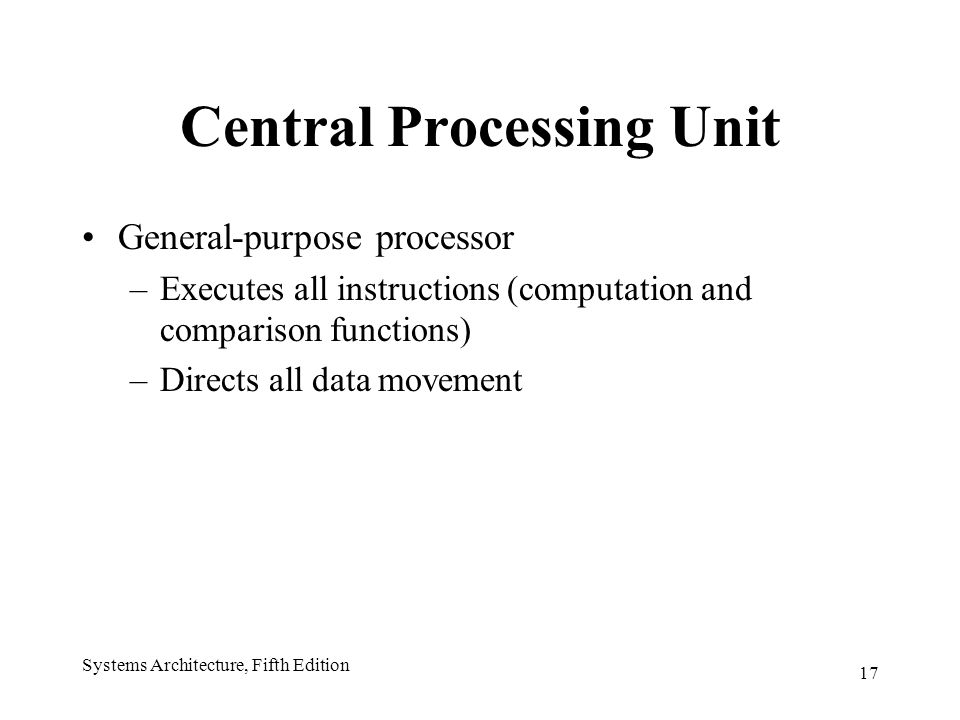 Central Processing Unit

• General-purpose processor
 – Executes all instructions (computation and comparison functions)
 – Directs all data movement

Systems Architecture, Fifth Edition

17